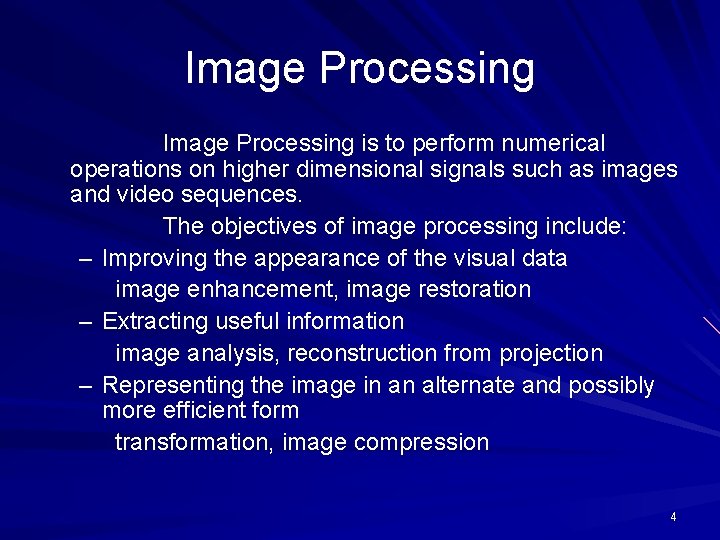 Image Processing

Image Processing is to perform numerical operations on higher dimensional signals such as images and video sequences.

The objectives of image processing include:

– Improving the appearance of the visual data
image enhancement, image restoration

– Extracting useful information
image analysis, reconstruction from projection

– Representing the image in an alternate and possibly more efficient form
transformation, image compression

4